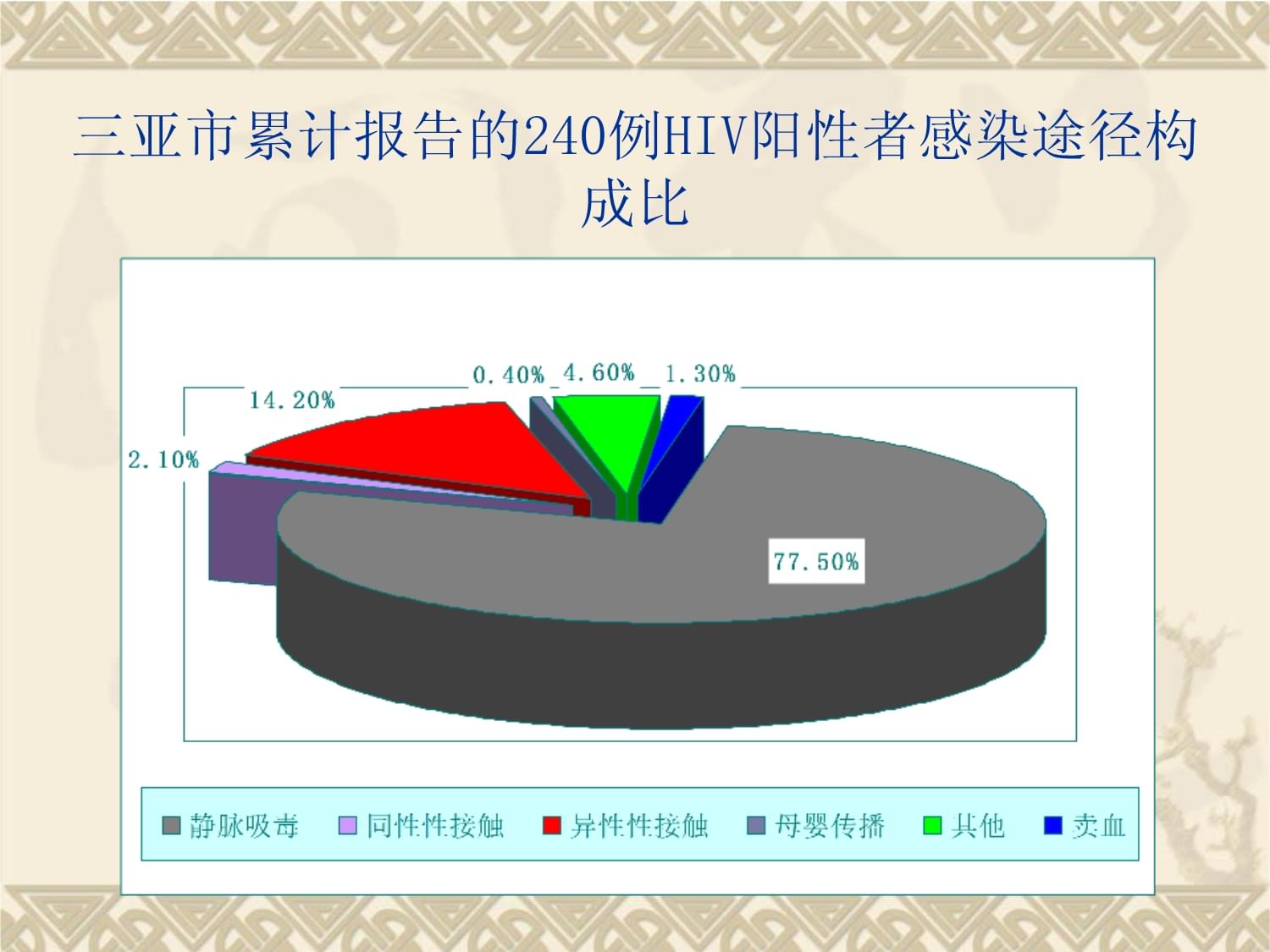 三亚市累计报告的240例HIV阳性者感染途径构成比

0.40%
4.60%
1.30%
14.20%
2.10%
77.50%

静脉吸毒 同性性接触 异性性接触 母婴传播 其他 卖血